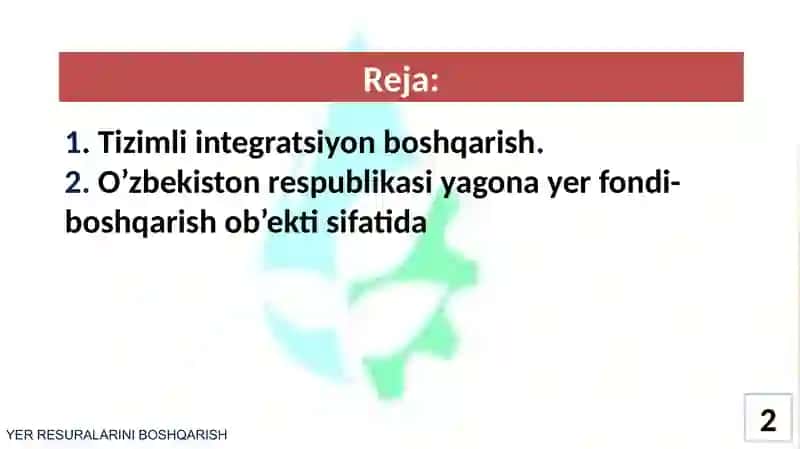 Reja:

1. Tizimli integratsiyon boshqarish.
2. O’zbekiston respublikasi yagona yer fondi-boshqarish ob’ekti sifatida

YER RESURALARINI BOSHQARISH

2